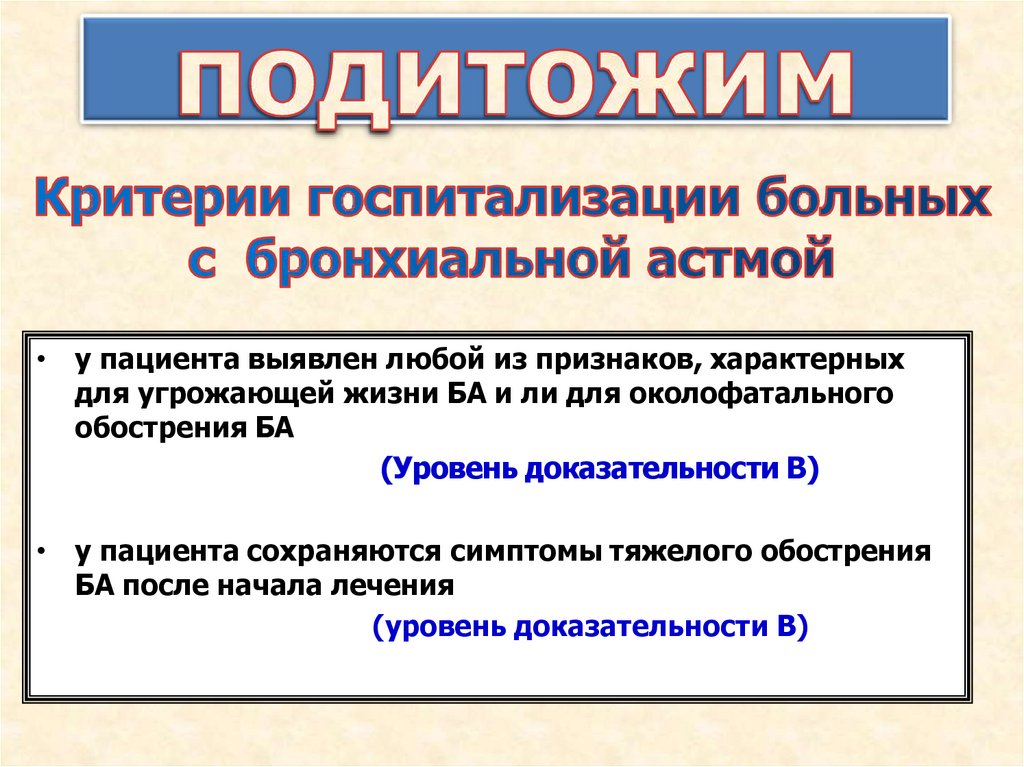 ПОДИТОЖИМ

Критерии госпитализации больных с бронхиальной астмой

• у пациента выявлен любой из признаков, характерных для угрожающей жизни БА и ли для околофатального обострения БА

(Уровень доказательности В)

• у пациента сохраняются симптомы тяжелого обострения БА после начала лечения

(уровень доказательности В)